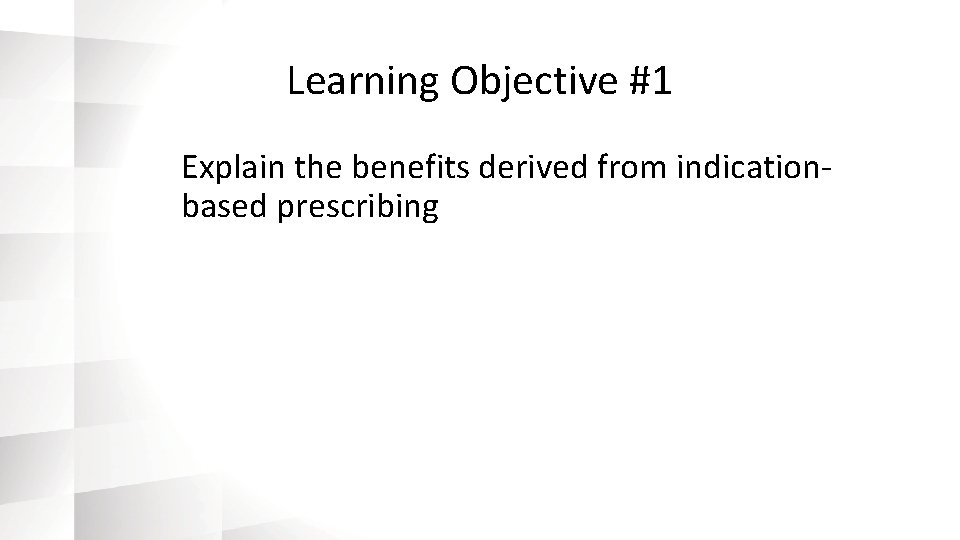 Learning Objective #1

Explain the benefits derived from indication-based prescribing